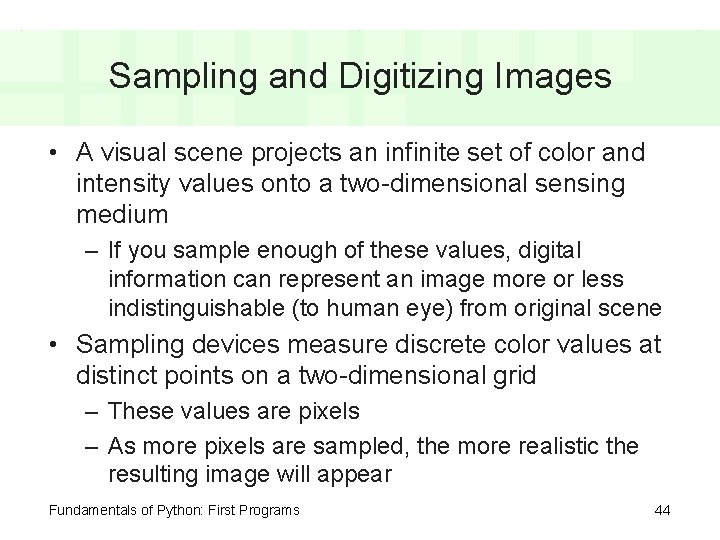 Sampling and Digitizing Images

• A visual scene projects an infinite set of color and intensity values onto a two-dimensional sensing medium

– If you sample enough of these values, digital information can represent an image more or less indistinguishable (to human eye) from original scene

• Sampling devices measure discrete color values at distinct points on a two-dimensional grid

– These values are pixels

– As more pixels are sampled, the more realistic the resulting image will appear

Fundamentals of Python: First Programs

44